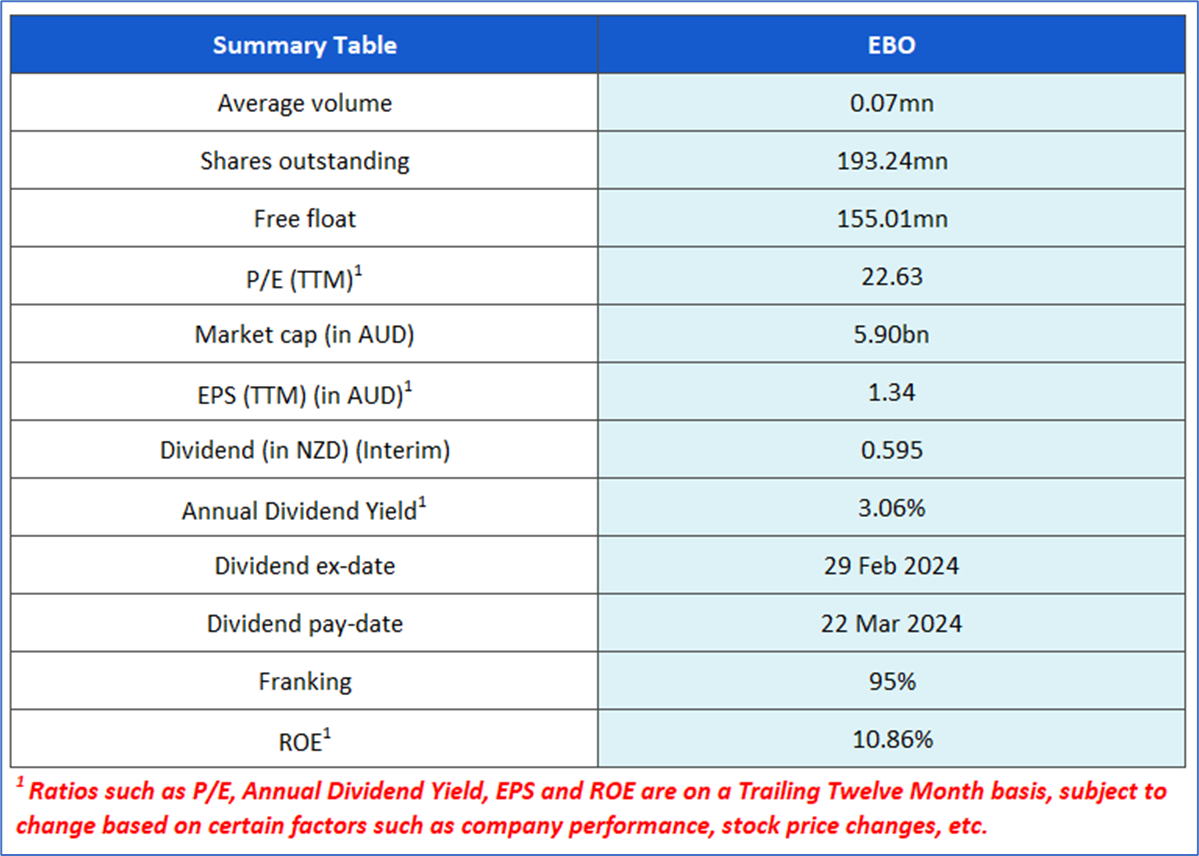 | Summary Table | EBO |
|---|---|
| Average volume | 0.07mn |
| Shares outstanding | 193.24mn |
| Free float | 155.01mn |
| P/E (TTM)$^1$ | 22.63 |
| Market cap (in AUD) | 5.90bn |
| EPS (TTM) (in AUD)$^1$ | 1.34 |
| Dividend (in NZD) (Interim) | 0.595 |
| Annual Dividend Yield$^1$ | 3.06% |
| Dividend ex-date | 29 Feb 2024 |
| Dividend pay-date | 22 Mar 2024 |
| Franking | 95% |
| ROE$^1$ | 10.86% |

$^1$ Ratios such as P/E, Annual Dividend Yield, EPS and ROE are on a Trailing Twelve Month basis, subject to change based on certain factors such as company performance, stock price changes, etc.